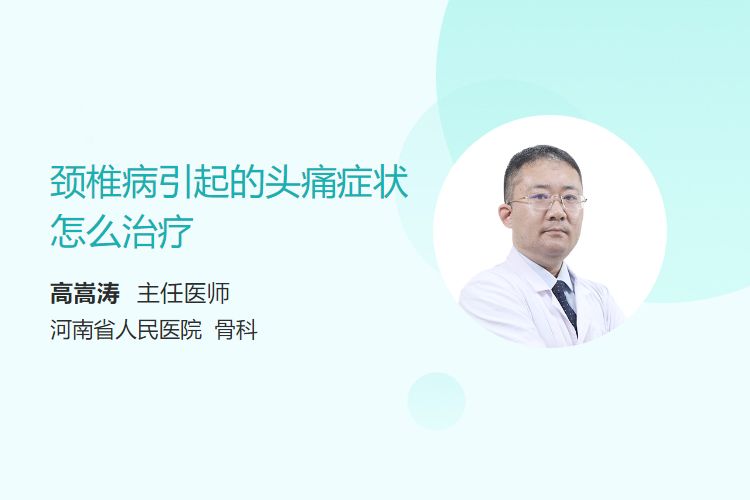 颈椎病引起的头痛症状怎么治疗

高嵩涛 主任医师

河南省人民医院 骨科